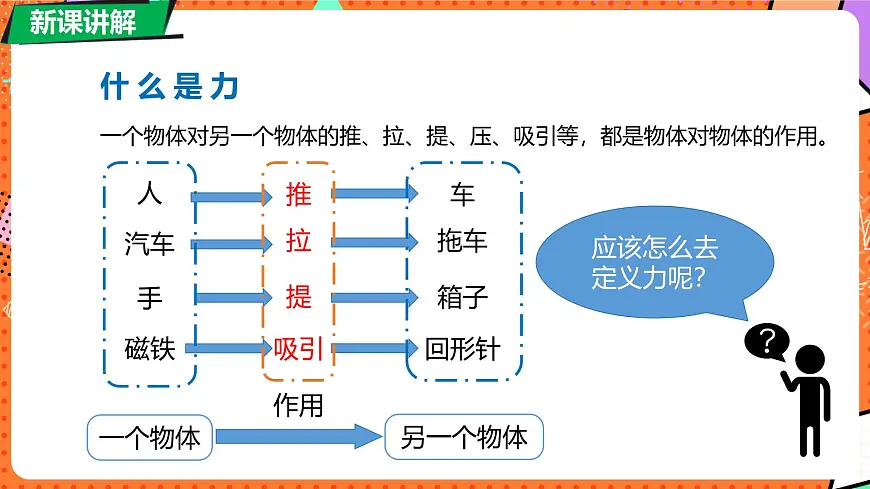 新课讲解

什么是力

一个物体对另一个物体的推、拉、提、压、吸引等，都是物体对物体的作用。

人
汽车
手
磁铁

推
拉
提
吸引

车
拖车
箱子
回形针

应该怎么去定义力呢?

?

作用

一个物体

另一个物体